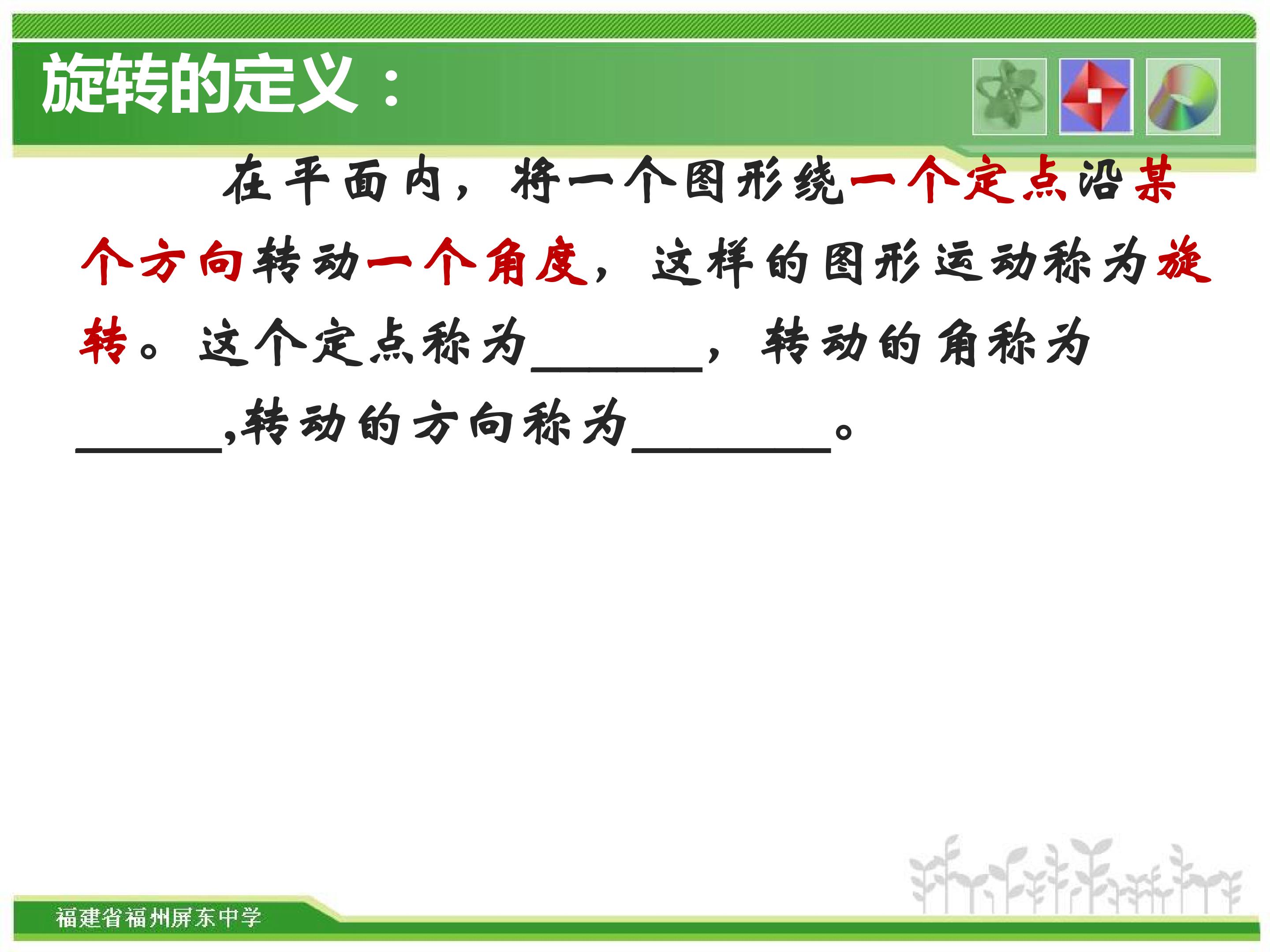 旋转的定义：

在平面内，将一个图形绕一个定点沿某个方向转动一个角度，这样的图形运动称为旋转。这个定点称为____，转动的角称为____,转动的方向称为____。

福建省福州屏东中学